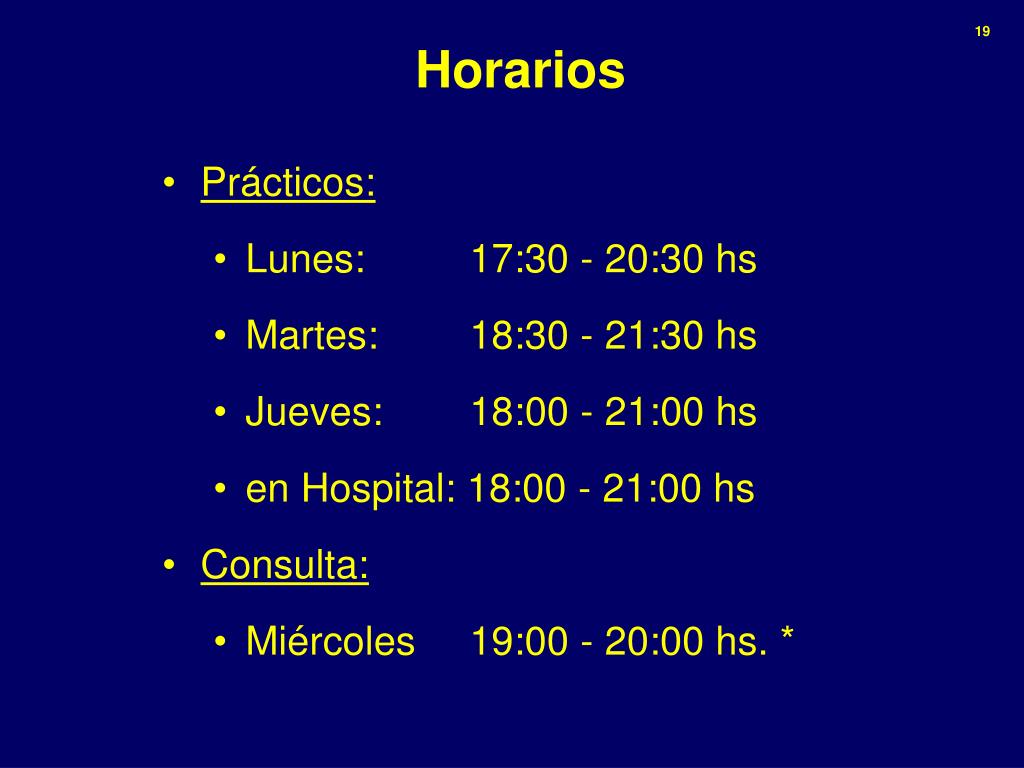 19

Horarios

• Prácticos:
  • Lunes: 17:30 - 20:30 hs
  • Martes: 18:30 - 21:30 hs
  • Jueves: 18:00 - 21:00 hs
  • en Hospital: 18:00 - 21:00 hs
• Consulta:
  • Miércoles 19:00 - 20:00 hs. *